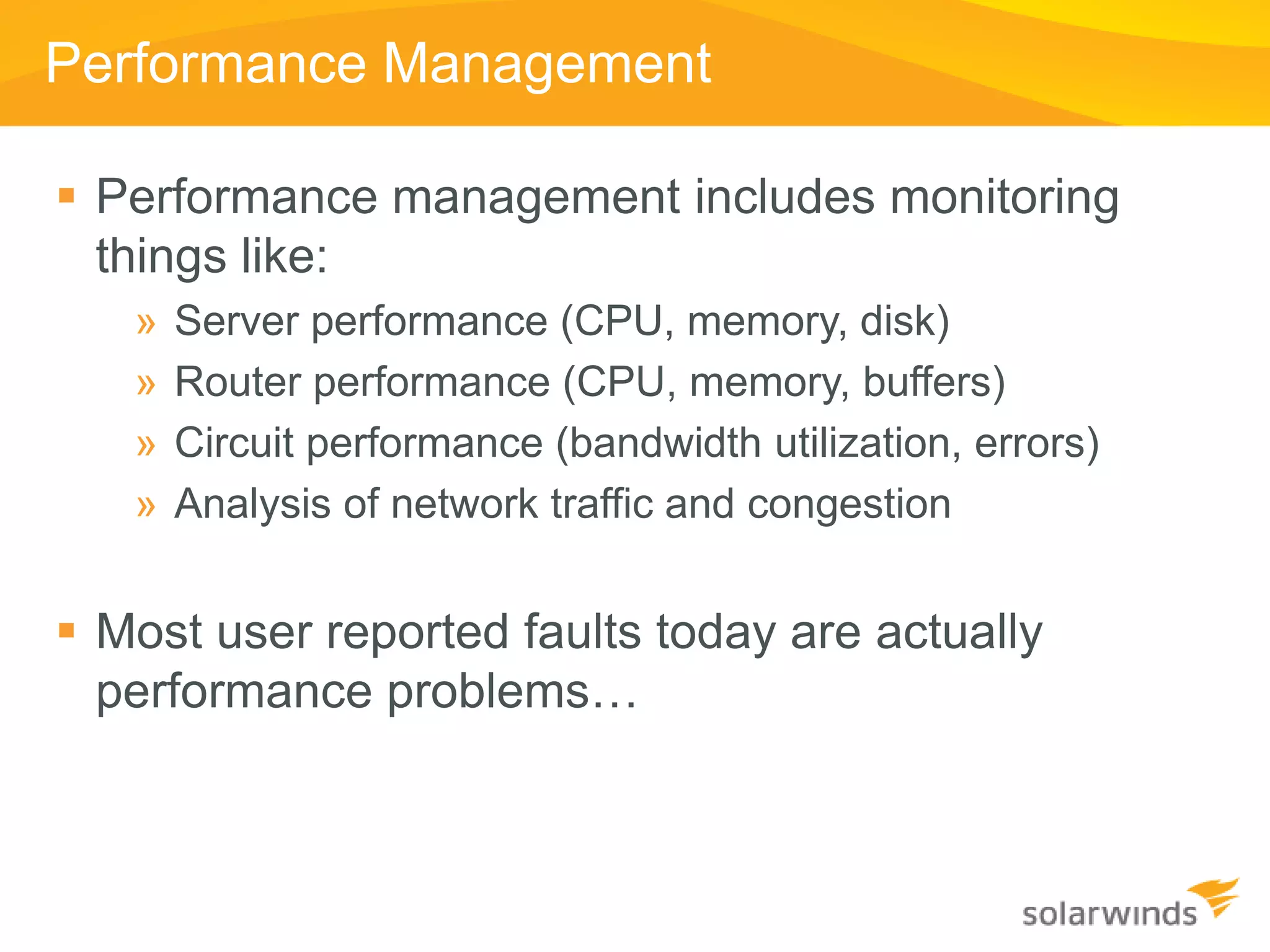 Performance Management

▪ Performance management includes monitoring things like:

» Server performance (CPU, memory, disk)
» Router performance (CPU, memory, buffers)
» Circuit performance (bandwidth utilization, errors)
» Analysis of network traffic and congestion

▪ Most user reported faults today are actually performance problems…

solarwinds